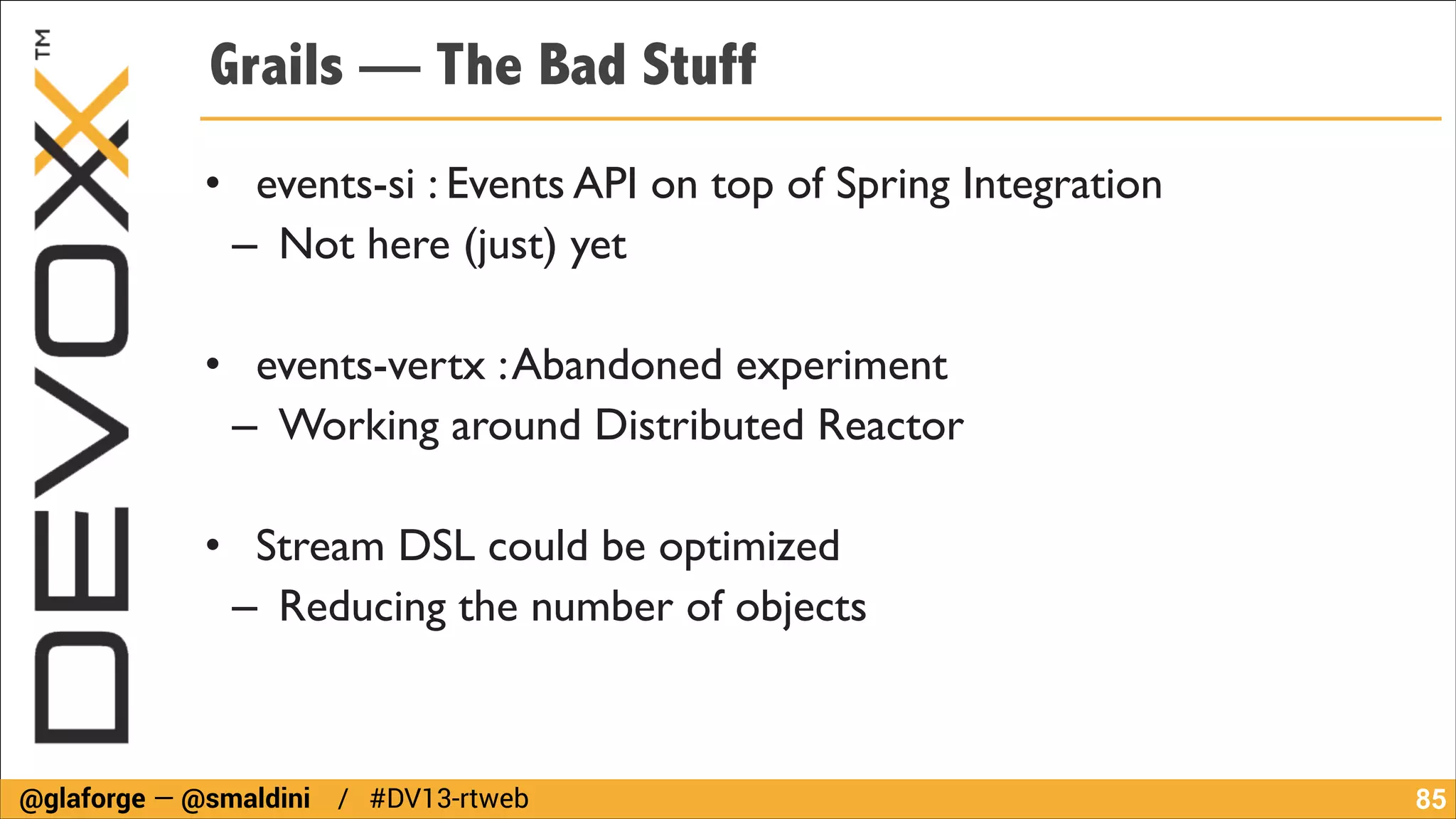 DEVOXX™

Grails — The Bad Stuff

• events-si : Events API on top of Spring Integration
– Not here (just) yet

• events-vertx : Abandoned experiment
– Working around Distributed Reactor

• Stream DSL could be optimized
– Reducing the number of objects

@glaforge — @smaldini / #DV13-rtweb 85